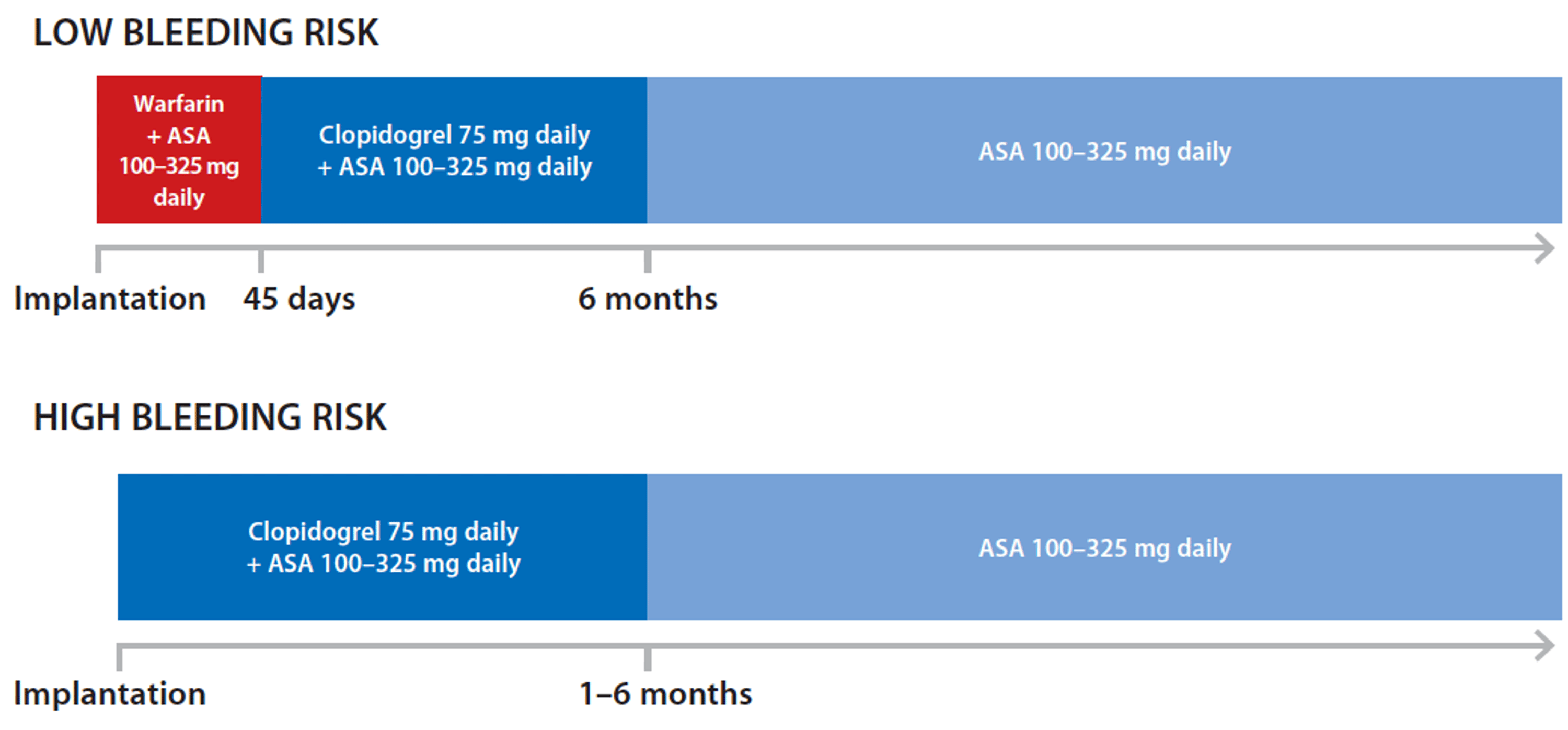 LOW BLEEDING RISK

Warfarin + ASA 100–325 mg daily

Clopidogrel 75 mg daily + ASA 100–325 mg daily

ASA 100–325 mg daily

Implantation

45 days

6 months

HIGH BLEEDING RISK

Clopidogrel 75 mg daily + ASA 100–325 mg daily

ASA 100–325 mg daily

Implantation

1–6 months